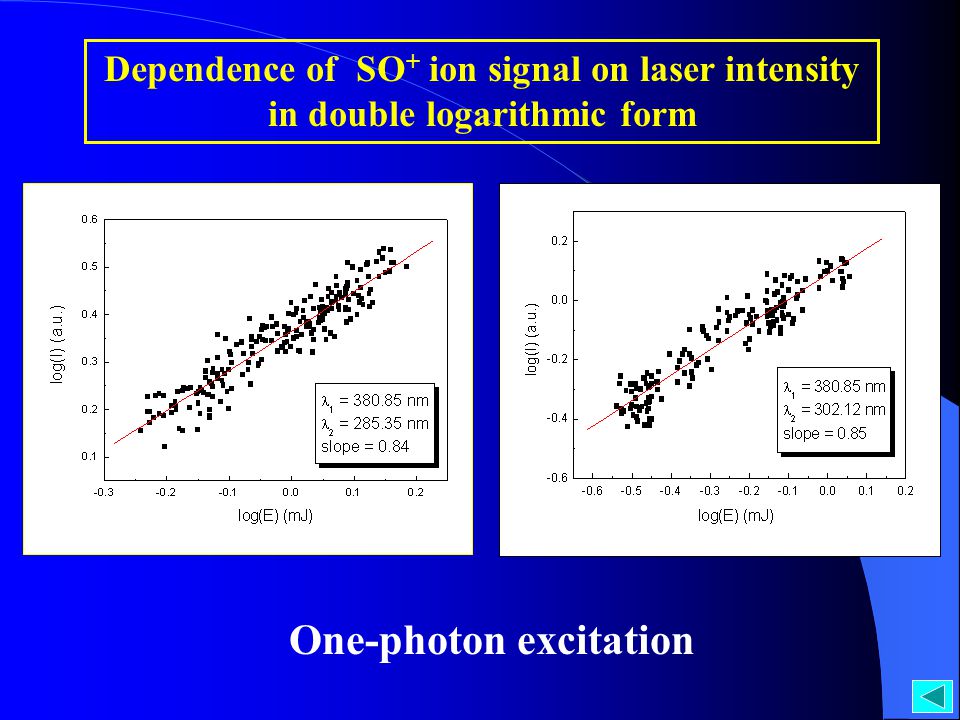 Dependence of $SO^+$ ion signal on laser intensity in double logarithmic form

0.6
0.5
0.4
0.3
0.2
0.1
log(I) (a.u.)
$\lambda_1$ = 380.85 nm
$\lambda_2$ = 285.35 nm
slope = 0.84
-0.3 -0.2 -0.1 0.0 0.1 0.2
log(E) (mJ)

0.2
0.0
-0.2
-0.4
-0.6
log(I) (a.u.)
$\lambda_1$ = 380.85 nm
$\lambda_2$ = 302.12 nm
slope = 0.85
-0.6 -0.5 -0.4 -0.3 -0.2 -0.1 0.0 0.1 0.2
log(E) (mJ)

One-photon excitation